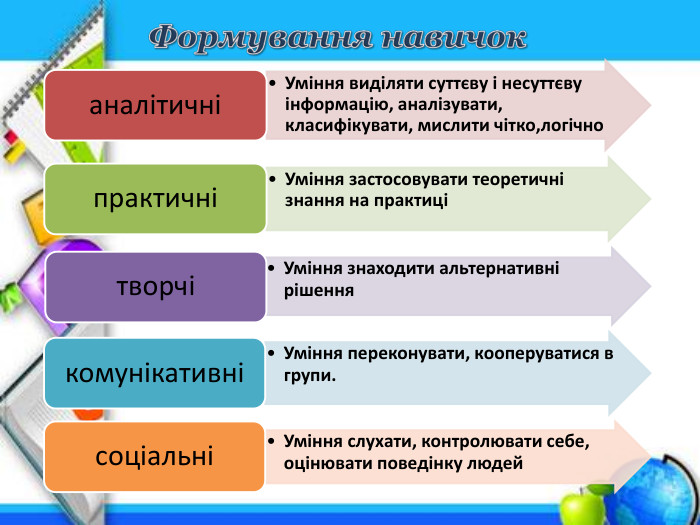 Формування навичок

аналітичні

• Уміння виділяти суттєву і несуттєву інформацію, аналізувати, класифікувати, мислити чітко,логічно

практичні

• Уміння застосовувати теоретичні знання на практиці

творчі

• Уміння знаходити альтернативні рішення

комунікативні

• Уміння переконувати, кооперуватися в групи.

соціальні

• Уміння слухати, контролювати себе, оцінювати поведінку людей